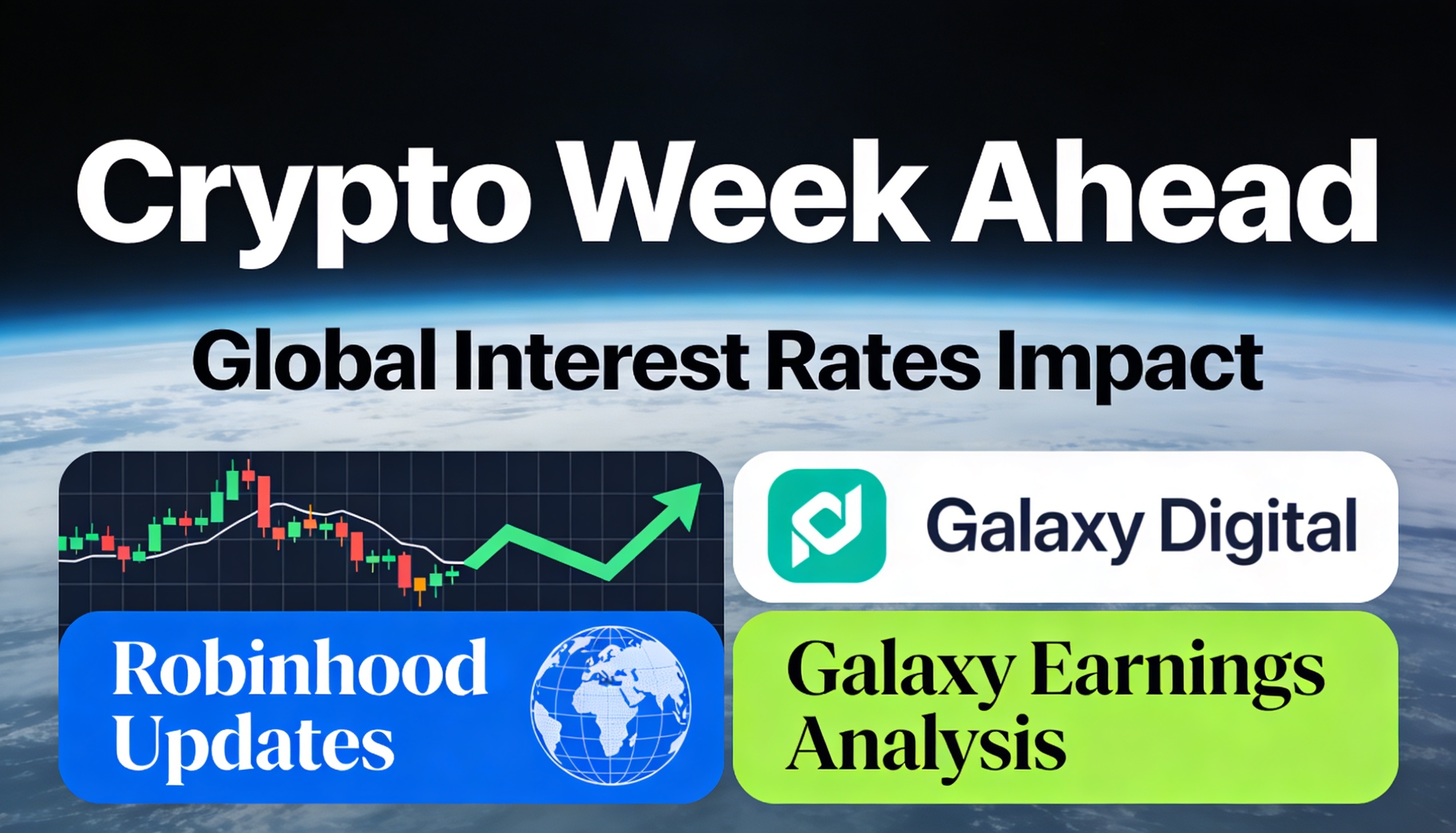 Crypto Week Ahead

Global Interest Rates Impact

Galaxy Digital

Robinhood Updates

Galaxy Earnings Analysis